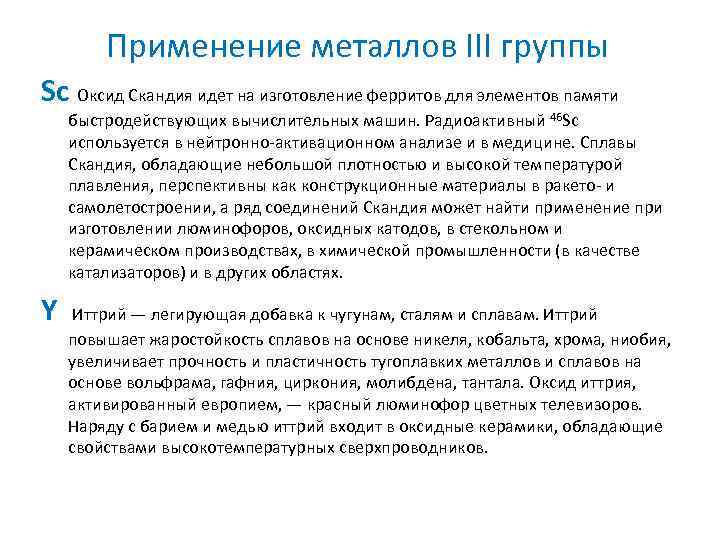 Применение металлов III группы

Sc Оксид Скандия идет на изготовление ферритов для элементов памяти быстродействующих вычислительных машин. Радиоактивный $^{46}Sc$ используется в нейтронно-активационном анализе и в медицине. Сплавы Скандия, обладающие небольшой плотностью и высокой температурой плавления, перспективны как конструкционные материалы в ракето- и самолетостроении, а ряд соединений Скандия может найти применение при изготовлении люминофоров, оксидных катодов, в стекольном и керамическом производствах, в химической промышленности (в качестве катализаторов) и в других областях.

Y Иттрий — легирующая добавка к чугунам, сталям и сплавам. Иттрий повышает жаростойкость сплавов на основе никеля, кобальта, хрома, ниобия, увеличивает прочность и пластичность тугоплавких металлов и сплавов на основе вольфрама, гафния, циркония, молибдена, тантала. Оксид иттрия, активированный европием, — красный люминофор цветных телевизоров. Наряду с барием и медью иттрий входит в оксидные керамики, обладающие свойствами высокотемпературных сверхпроводников.